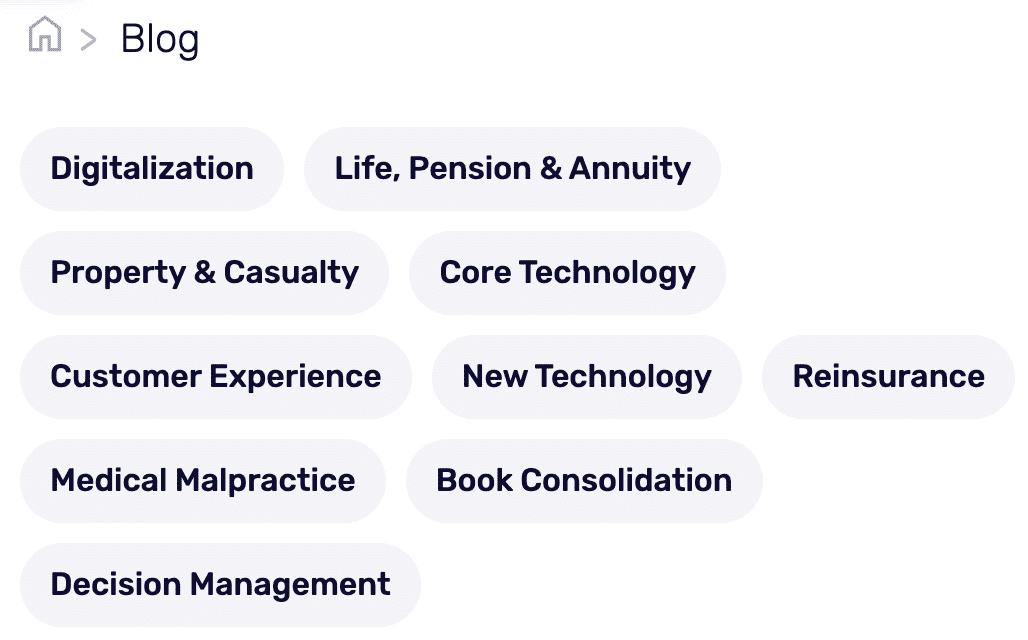 > Blog

Digitalization
Life, Pension & Annuity
Property & Casualty
Core Technology
Customer Experience
New Technology
Reinsurance
Medical Malpractice
Book Consolidation
Decision Management